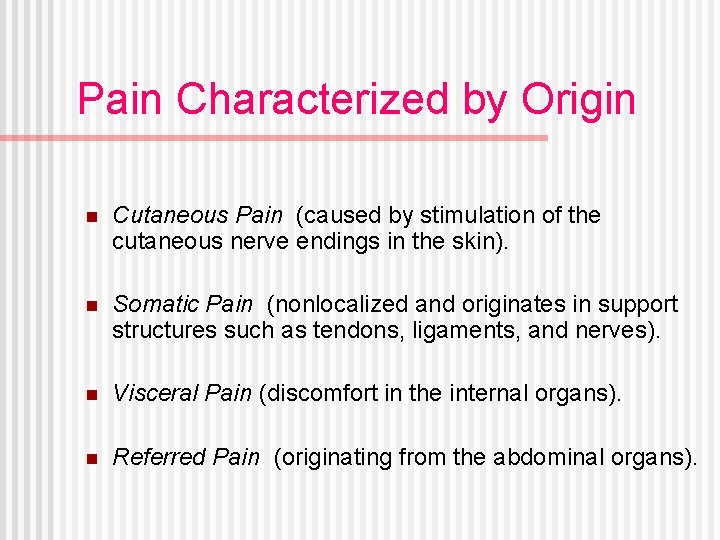 Pain Characterized by Origin

- Cutaneous Pain (caused by stimulation of the cutaneous nerve endings in the skin).

- Somatic Pain (nonlocalized and originates in support structures such as tendons, ligaments, and nerves).

- Visceral Pain (discomfort in the internal organs).

- Referred Pain (originating from the abdominal organs).